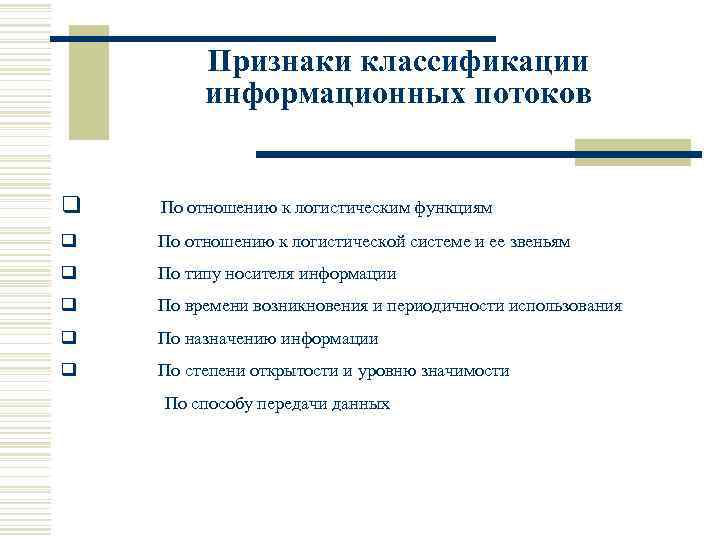 Признаки классификации информационных потоков

❑ По отношению к логистическим функциям
❑ По отношению к логистической системе и ее звеньям
❑ По типу носителя информации
❑ По времени возникновения и периодичности использования
❑ По назначению информации
❑ По степени открытости и уровню значимости
По способу передачи данных